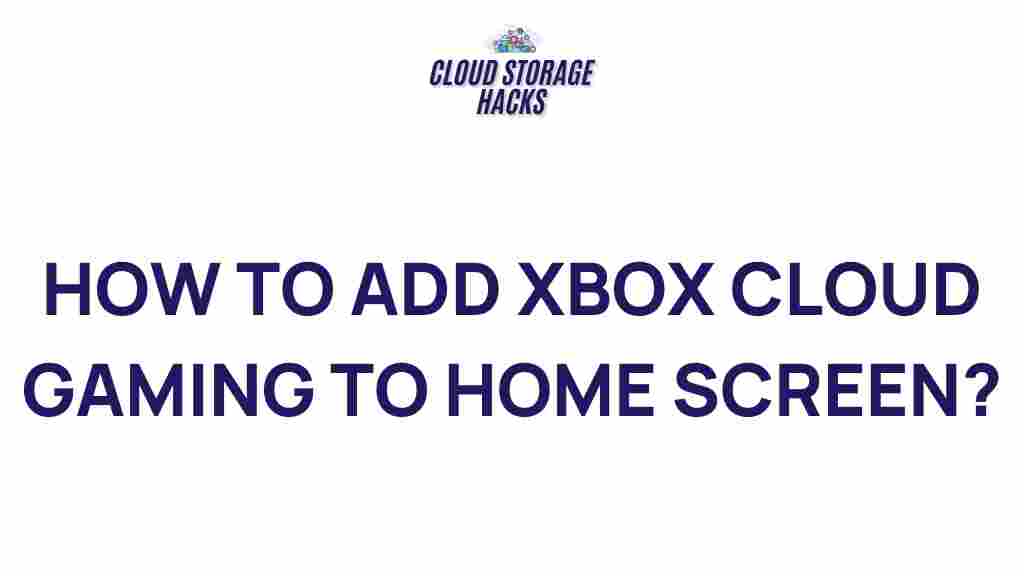 CLOUD STORAGE HACKS

HOW TO ADD XBOX CLOUD GAMING TO HOME SCREEN?